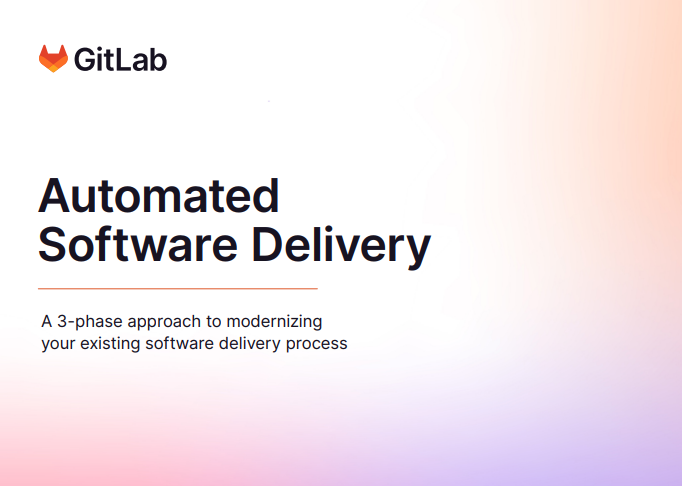 GitLab

Automated Software Delivery

A 3-phase approach to modernizing your existing software delivery process